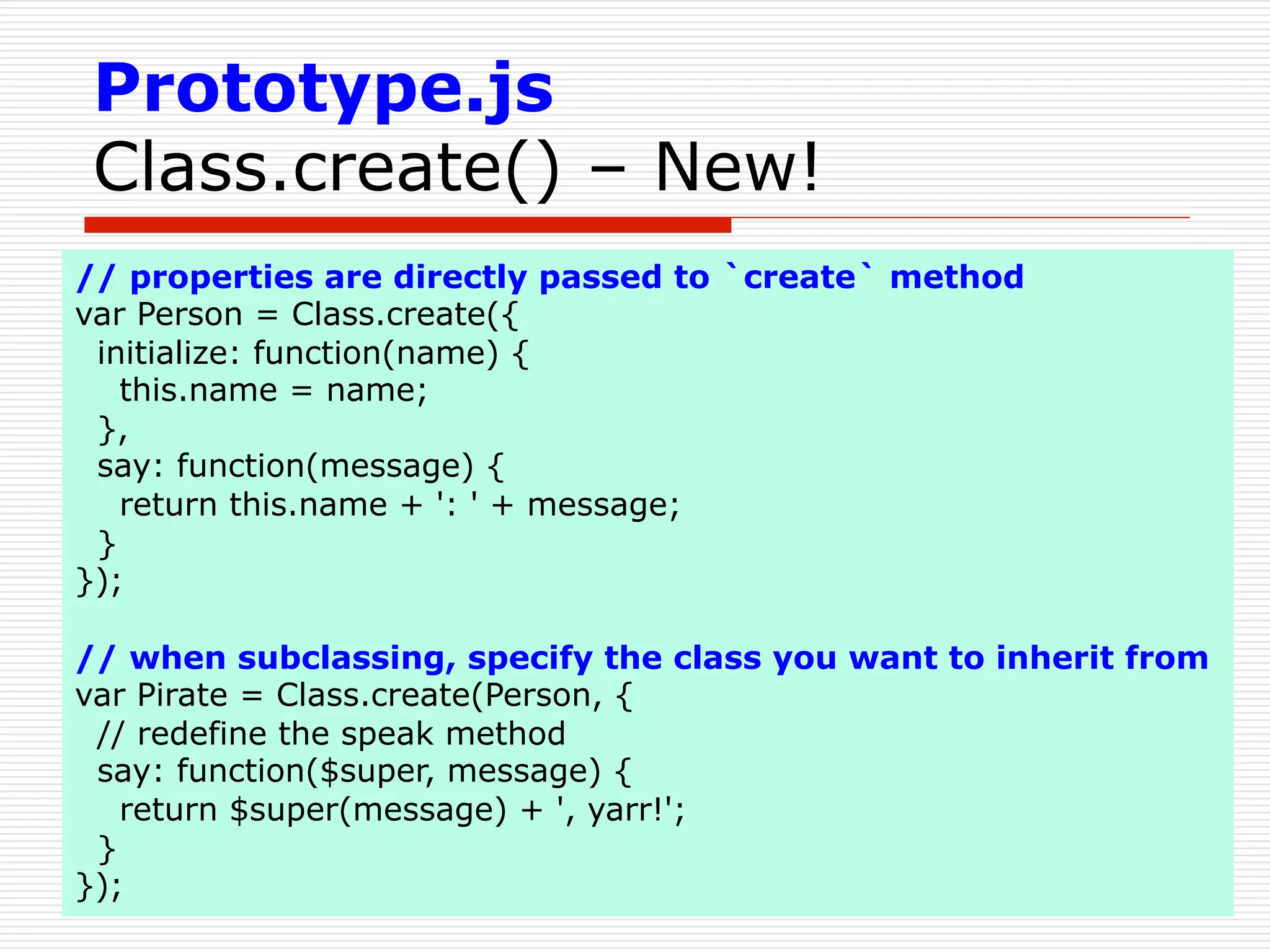 Prototype.js
Class.create() – New!

// properties are directly passed to `create` method
var Person = Class.create({
  initialize: function(name) {
    this.name = name;
  },
  say: function(message) {
    return this.name + ': ' + message;
  }
});

// when subclassing, specify the class you want to inherit from
var Pirate = Class.create(Person, {
  // redefine the speak method
  say: function($super, message) {
    return $super(message) + ', yarr!';
  }
});